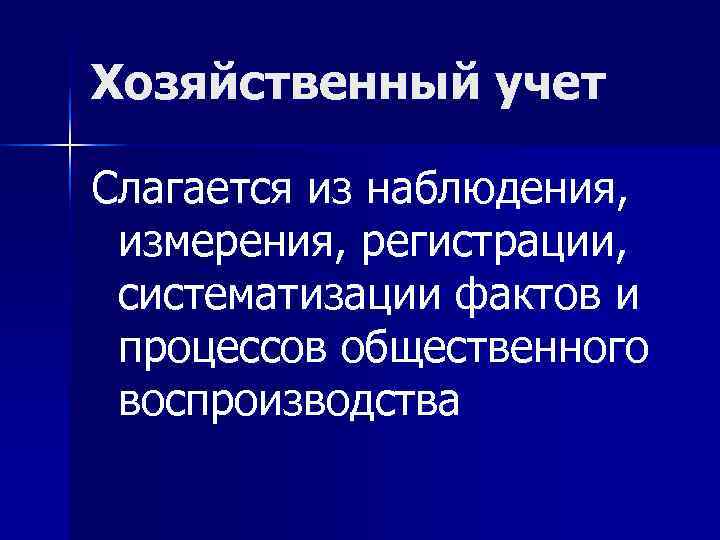 Хозяйственный учет

Слагается из наблюдения, измерения, регистрации, систематизации фактов и процессов общественного воспроизводства